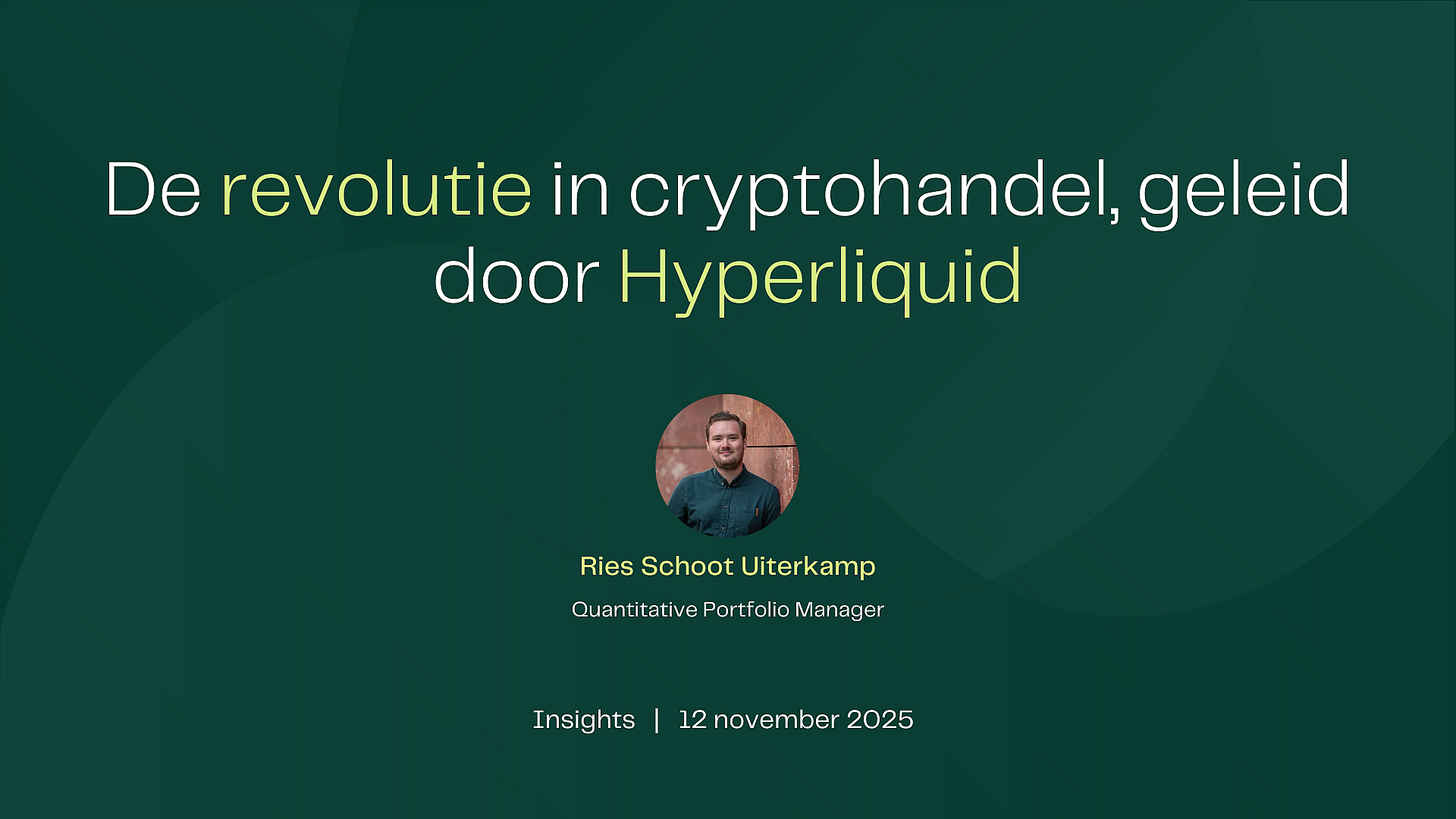 De revolutie in cryptohandel, geleid door Hyperliquid

Ries Schoot Uiterkamp

Quantitative Portfolio Manager

Insights | 12 november 2025